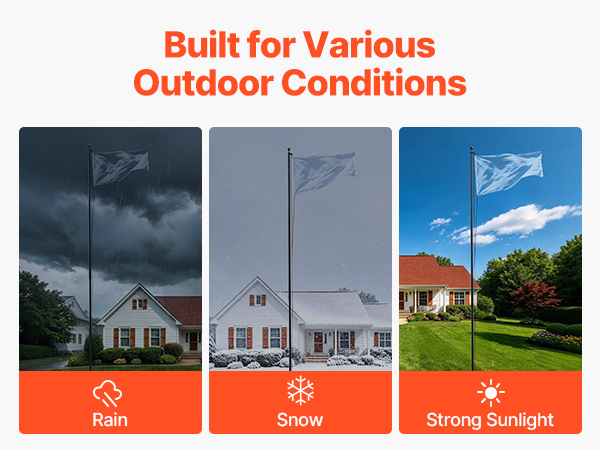 Built for Various Outdoor Conditions

Rain

Snow

Strong Sunlight